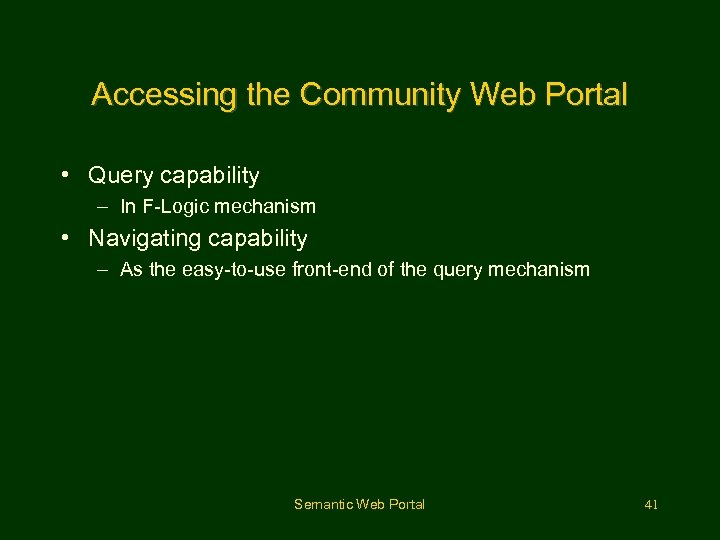 Accessing the Community Web Portal

• Query capability
 – In F-Logic mechanism
• Navigating capability
 – As the easy-to-use front-end of the query mechanism

Semantic Web Portal

41